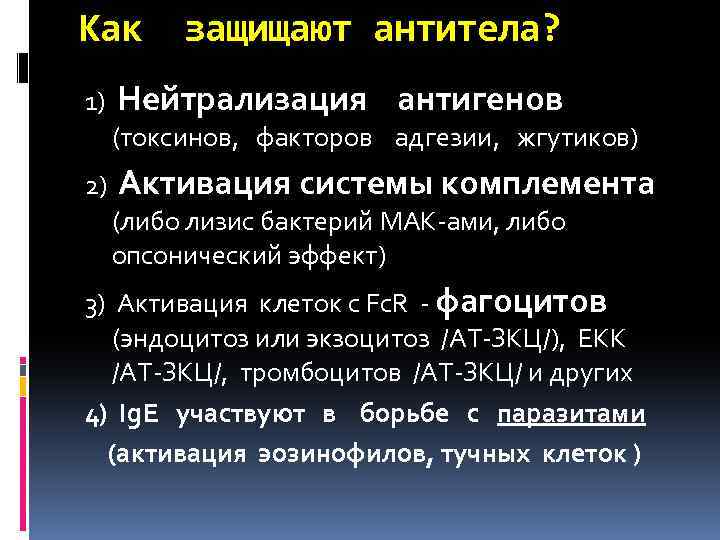 Как защищают антитела?

1) Нейтрализация антигенов (токсинов, факторов адгезии, жгутиков)

2) Активация системы комплемента (либо лизис бактерий МАК-ами, либо опсонический эффект)

3) Активация клеток с FcR - фагоцитов (эндоцитоз или экзоцитоз /АТ-ЗКЦ/), ЕКК /АТ-ЗКЦ/, тромбоцитов /АТ-ЗКЦ/ и других

4) IgE участвуют в борьбе с паразитами (активация эозинофилов, тучных клеток )